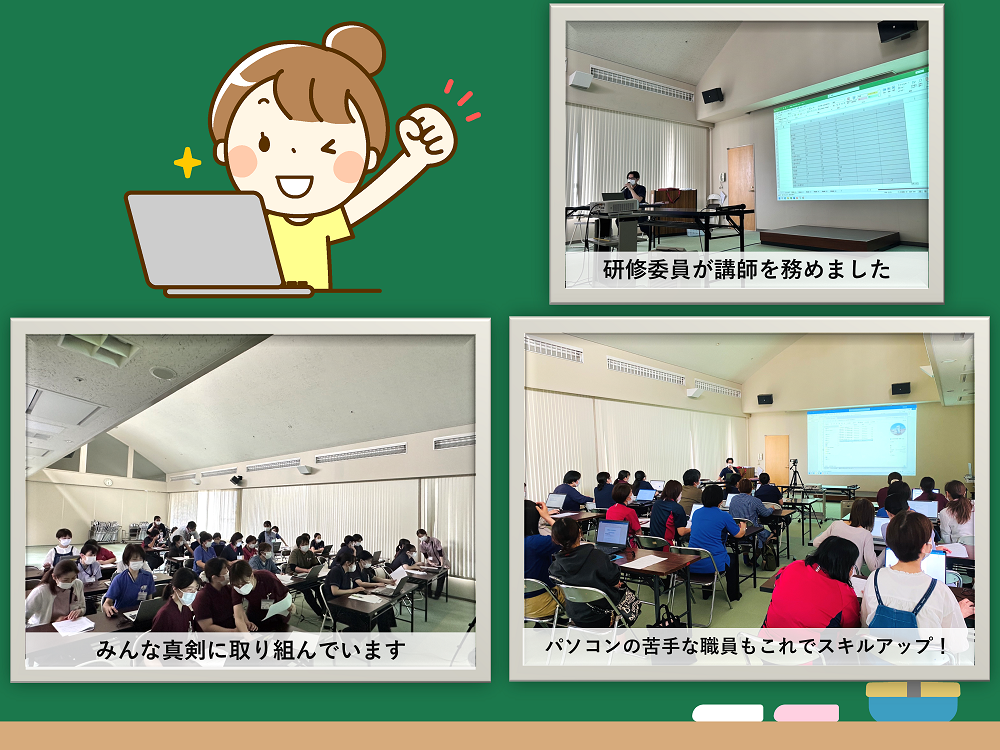 研修委員が講師を務めました

みんな真剣に取り組んでいます

パソコンの苦手な職員もこれでスキルアップ！